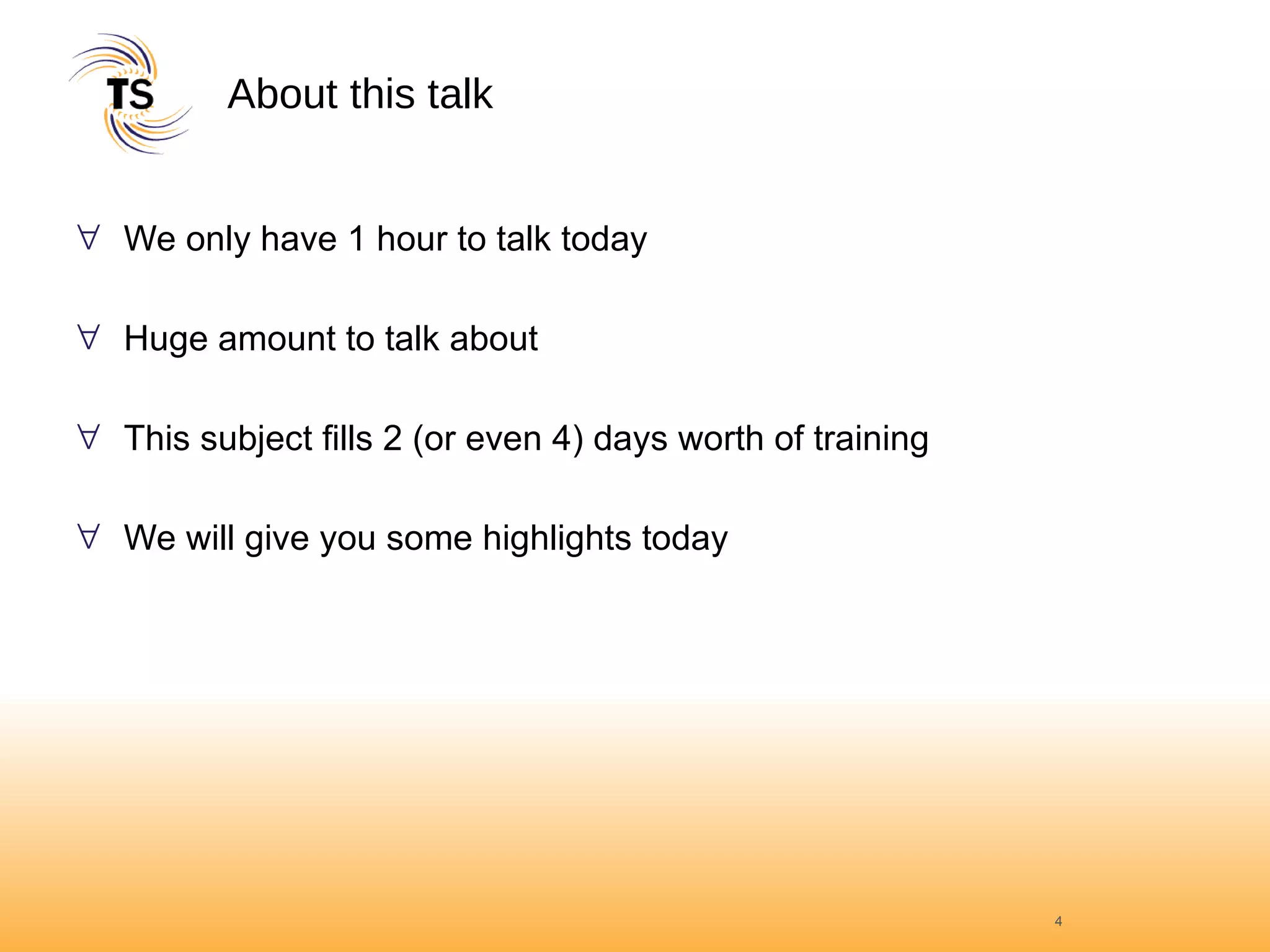 TS

About this talk

∀ We only have 1 hour to talk today

∀ Huge amount to talk about

∀ This subject fills 2 (or even 4) days worth of training

∀ We will give you some highlights today

4